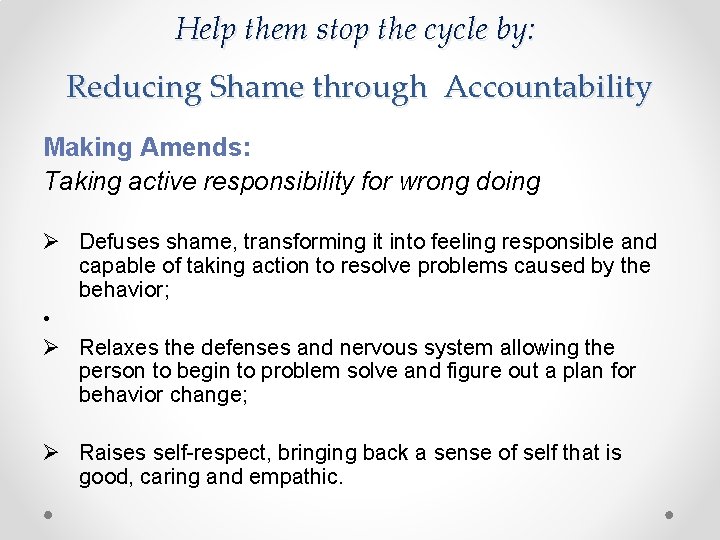 Help them stop the cycle by:

Reducing Shame through Accountability

Making Amends:
Taking active responsibility for wrong doing

➢ Defuses shame, transforming it into feeling responsible and capable of taking action to resolve problems caused by the behavior;

•

➢ Relaxes the defenses and nervous system allowing the person to begin to problem solve and figure out a plan for behavior change;

➢ Raises self-respect, bringing back a sense of self that is good, caring and empathic.